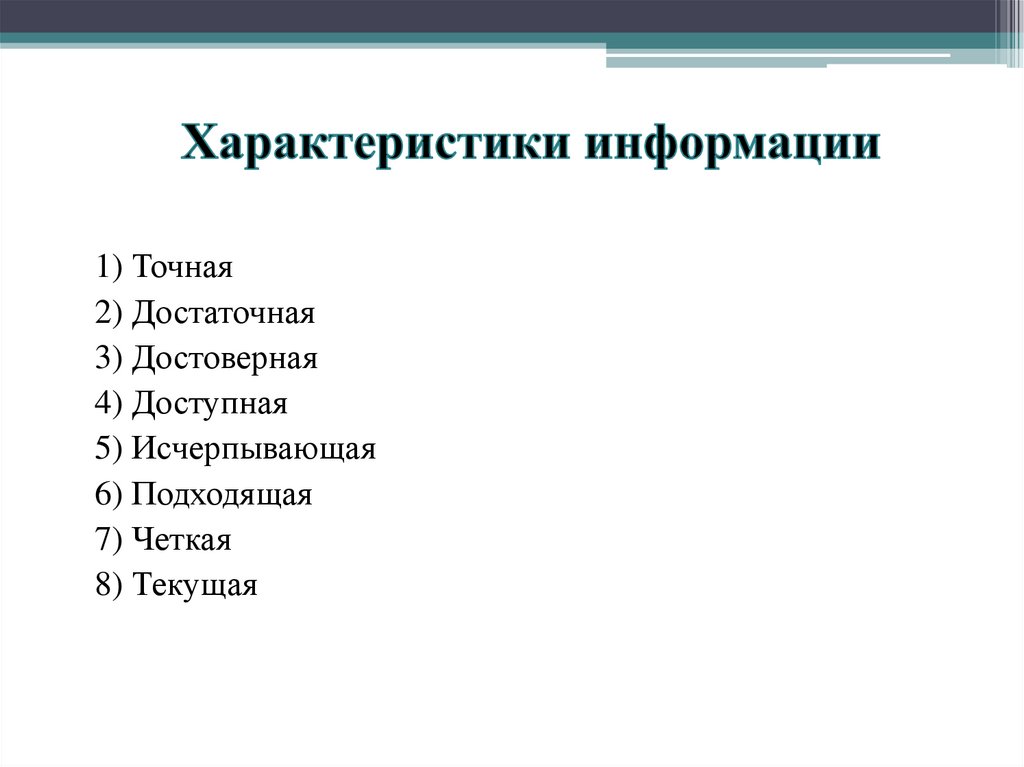 Характеристики информации

1) Точная
2) Достаточная
3) Достоверная
4) Доступная
5) Исчерпывающая
6) Подходящая
7) Четкая
8) Текущая